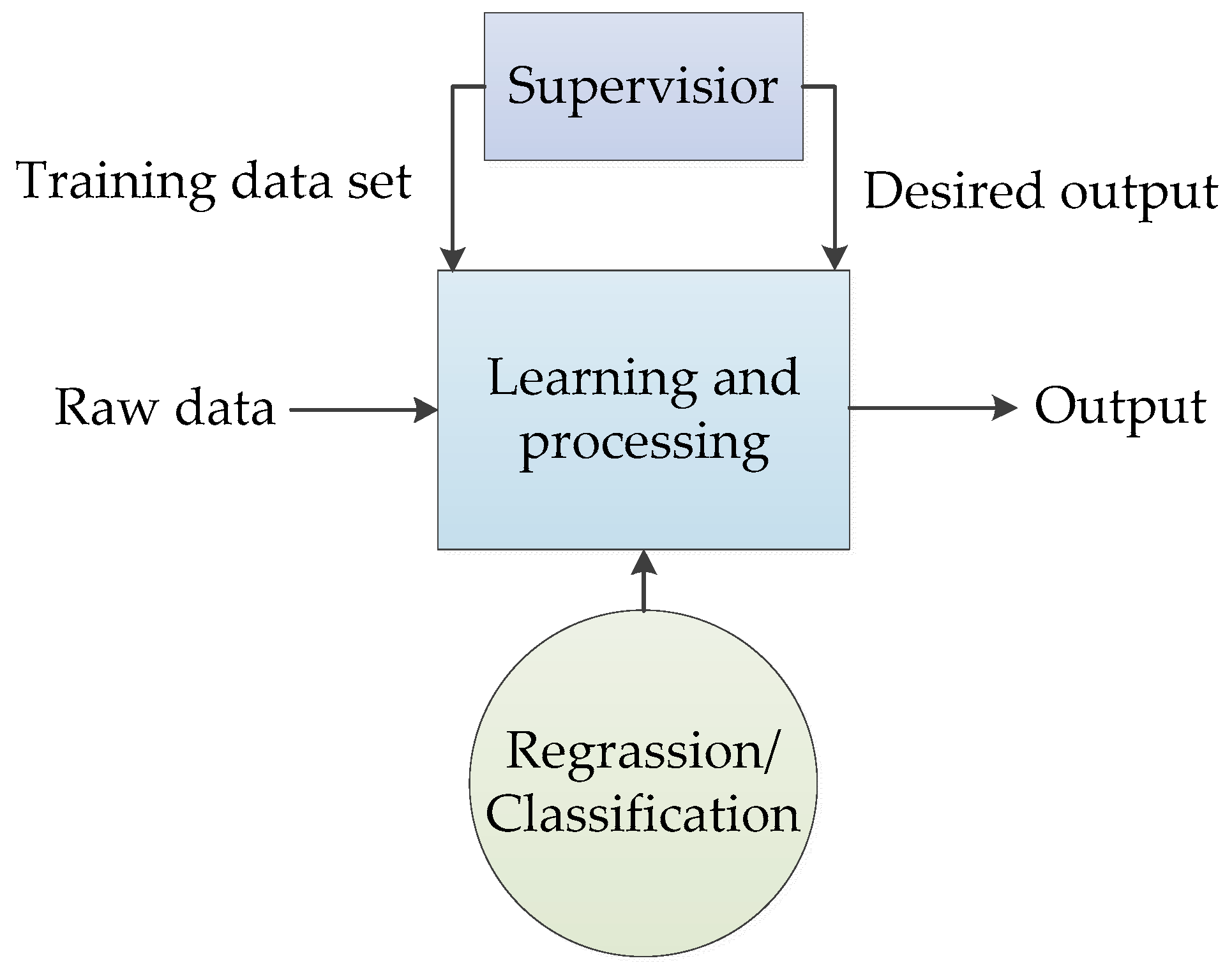 Supervisior

Training data set

Desired output

Raw data

Learning and processing

Output

Regrassion/ Classification